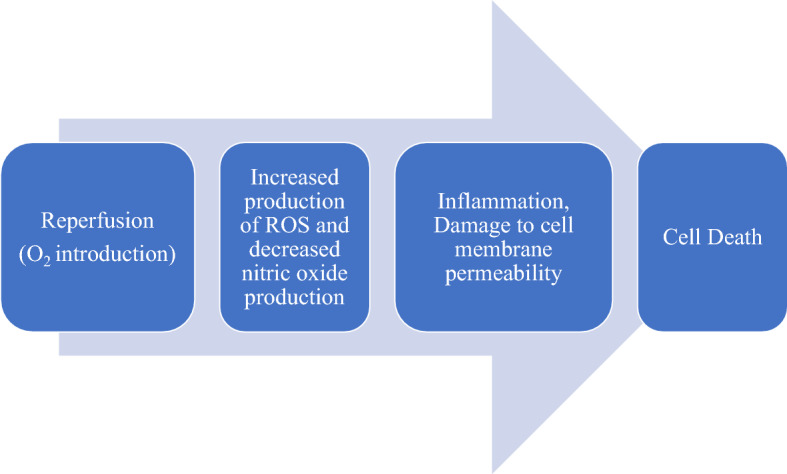 Reperfusion ($O_2$ introduction)

Increased production of ROS and decreased nitric oxide production

Inflammation, Damage to cell membrane permeability

Cell Death